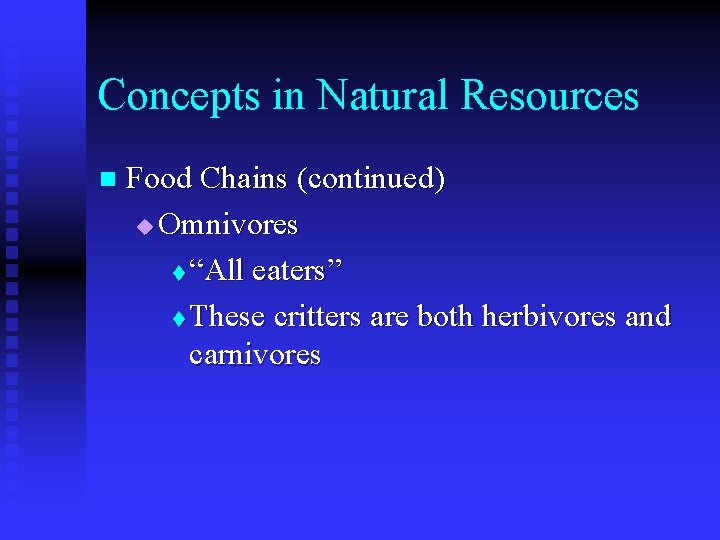 Concepts in Natural Resources

Food Chains (continued)

Omnivores

“All eaters”

These critters are both herbivores and carnivores